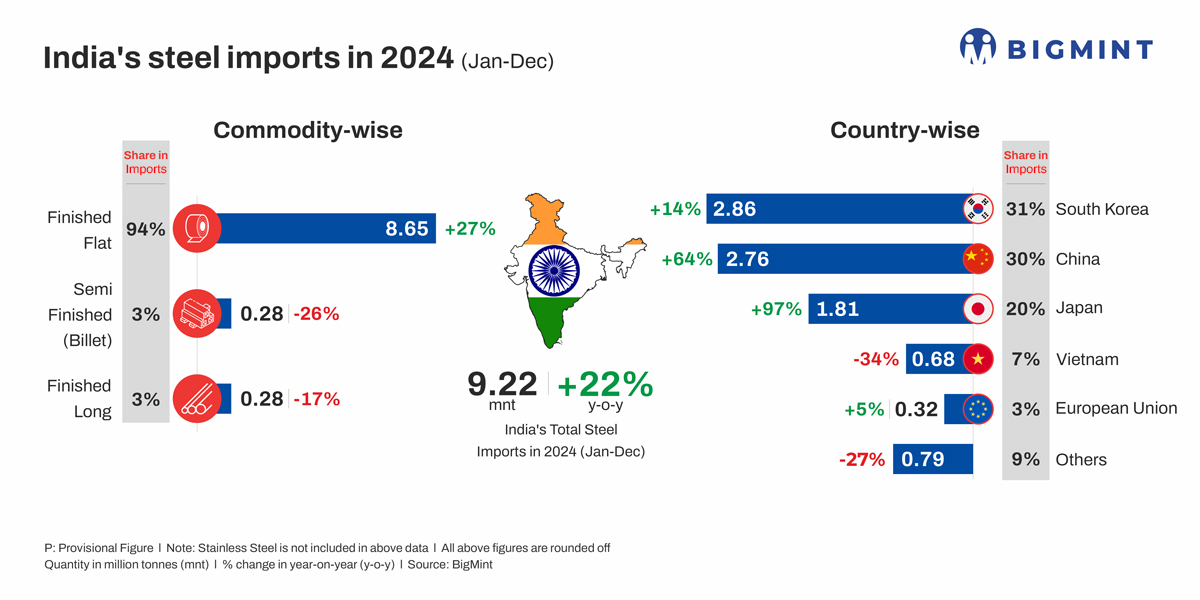 India's steel imports in 2024 (Jan-Dec)

BIGMINT

Commodity-wise

Share in Imports

Finished Flat 94% 8.65 +27%

Semi Finished (Billet) 3% 0.28 -26%

Finished Long 3% 0.28 -17%

9.22 mnt
+22% y-o-y
India's Total Steel Imports in 2024 (Jan-Dec)

Country-wise

Share in Imports

+14% 2.86 31% South Korea

+64% 2.76 30% China

+97% 1.81 20% Japan

-34% 0.68 7% Vietnam

+5% 0.32 3% European Union

-27% 0.79 9% Others

P: Provisional Figure I Note: Stainless Steel is not included in above data I All above figures are rounded off
Quantity in million tonnes (mnt) I % change in year-on-year (y-o-y) I Source: BigMint